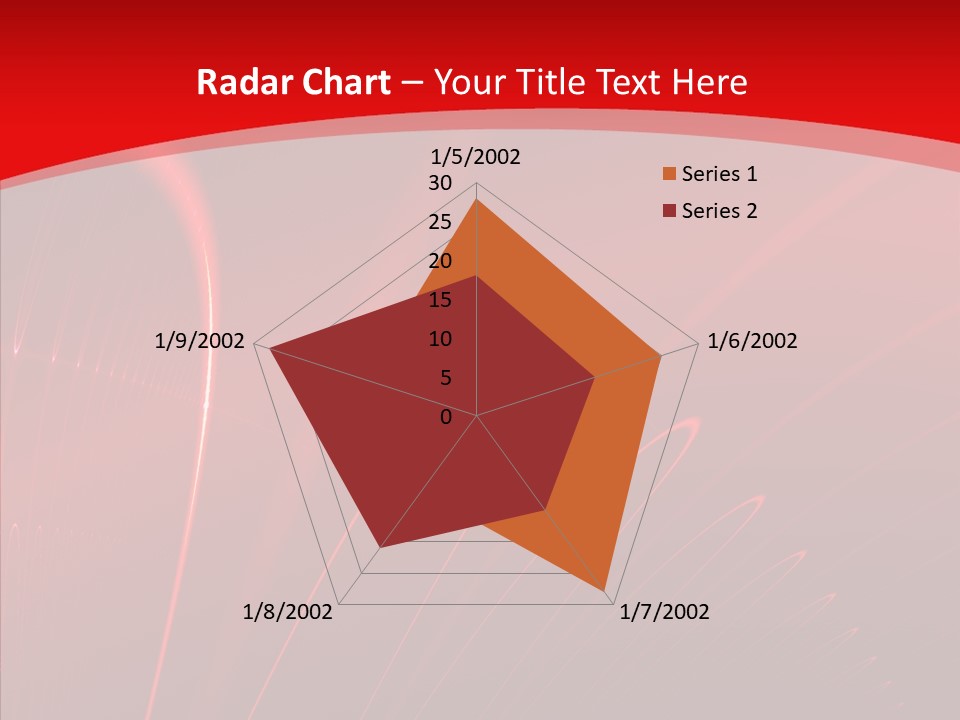 Radar Chart – Your Title Text Here

1/5/2002

30
25
20
15
10
5
0

1/6/2002

1/7/2002

1/8/2002

1/9/2002

Series 1
Series 2